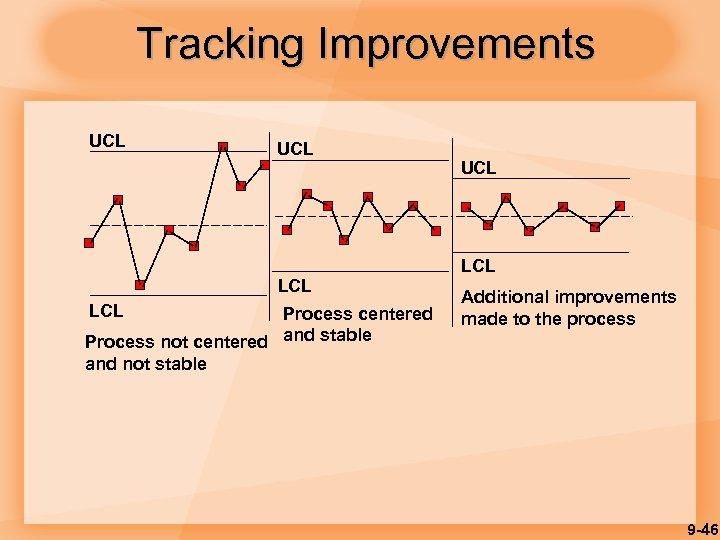 Tracking Improvements

UCL

LCL

Process not centered and not stable

UCL

LCL

Process centered and stable

UCL

LCL

Additional improvements made to the process

9-46